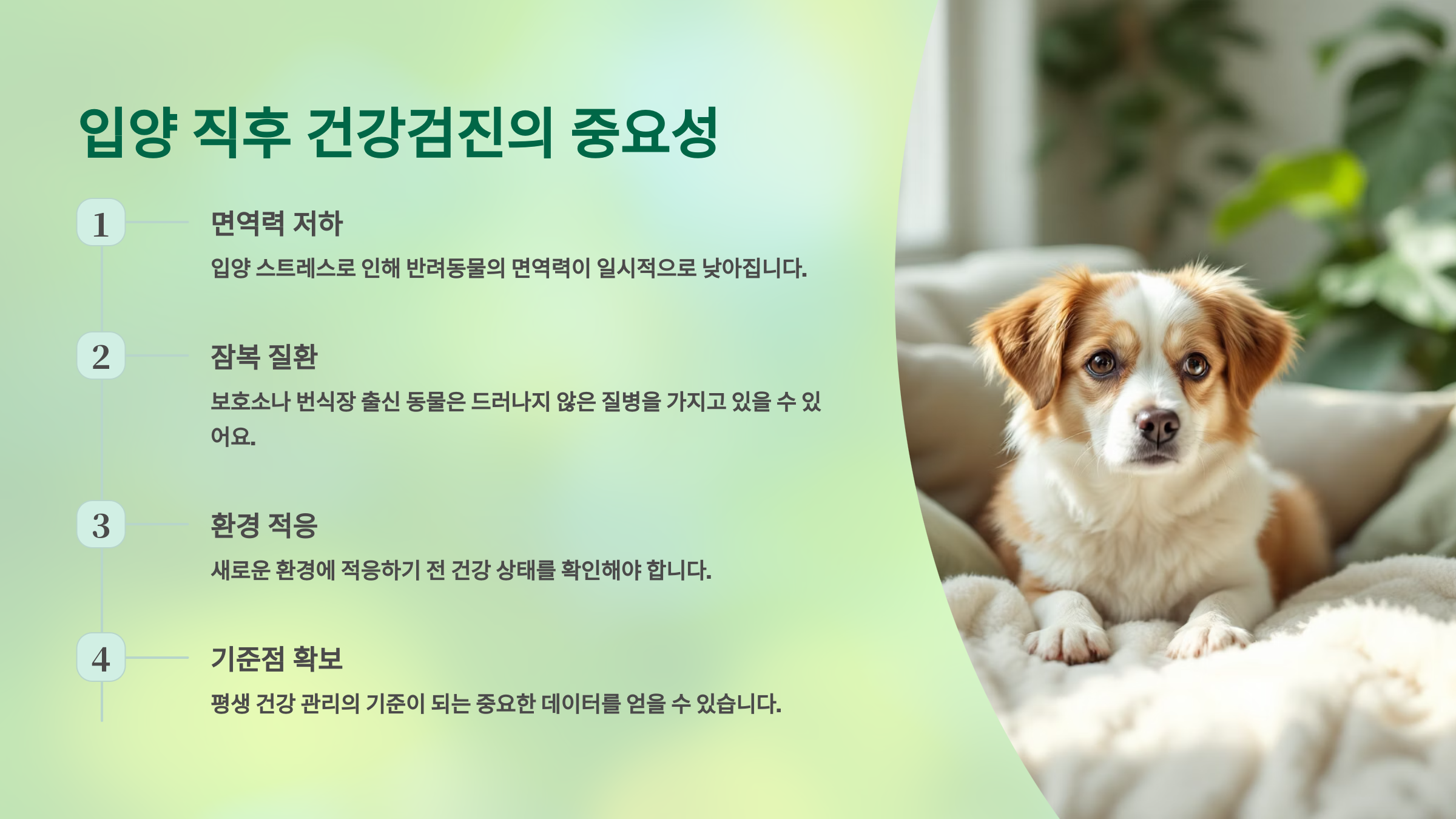 입양 직후 건강검진의 중요성

1

면역력 저하

입양 스트레스로 인해 반려동물의 면역력이 일시적으로 낮아집니다.

2

잠복 질환

보호소나 번식장 출신 동물은 드러나지 않은 질병을 가지고 있을 수 있어요.

3

환경 적응

새로운 환경에 적응하기 전 건강 상태를 확인해야 합니다.

4

기준점 확보

평생 건강 관리의 기준이 되는 중요한 데이터를 얻을 수 있습니다.